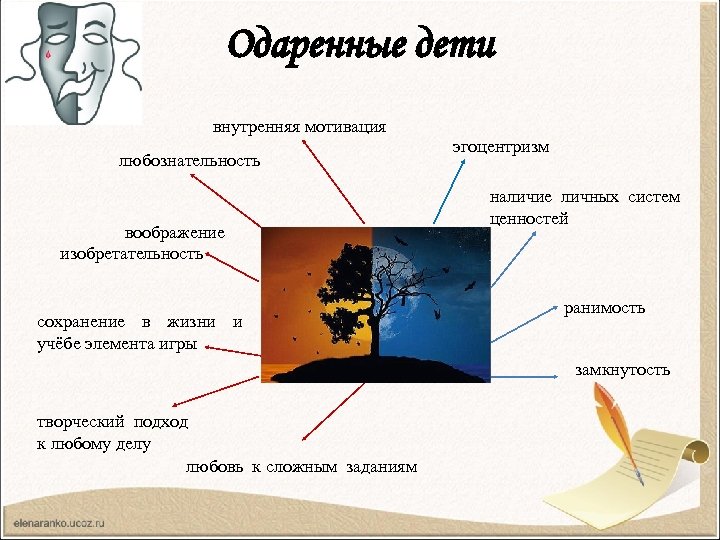 Одаренные дети

внутренняя мотивация

любознательность

эгоцентризм

наличие личных систем ценностей

воображение изобретательность

ранимость

сохранение в жизни и учёбе элемента игры

замкнутость

творческий подход к любому делу

любовь к сложным заданиям

elenaranko.ucoz.ru